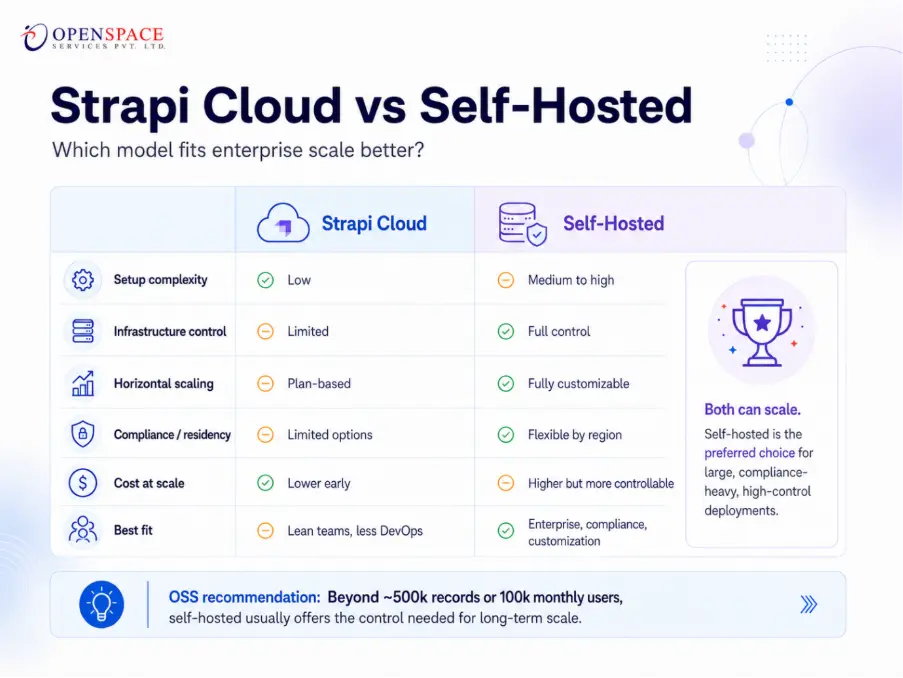 OPENSPACE
SERVICES PVT. LTD.

Strapi Cloud vs Self-Hosted

Which model fits enterprise scale better?

| | Strapi Cloud | Self-Hosted |
|---|---|---|
| Setup complexity | Low | Medium to high |
| Infrastructure control | Limited | Full control |
| Horizontal scaling | Plan-based | Fully customizable |
| Compliance / residency | Limited options | Flexible by region |
| Cost at scale | Lower early | Higher but more controllable |
| Best fit | Lean teams, less DevOps | Enterprise, compliance, customization |

Both can scale.

Self-hosted is the preferred choice for large, compliance-heavy, high-control deployments.

OSS recommendation: Beyond ~500k records or 100k monthly users, self-hosted usually offers the control needed for long-term scale.